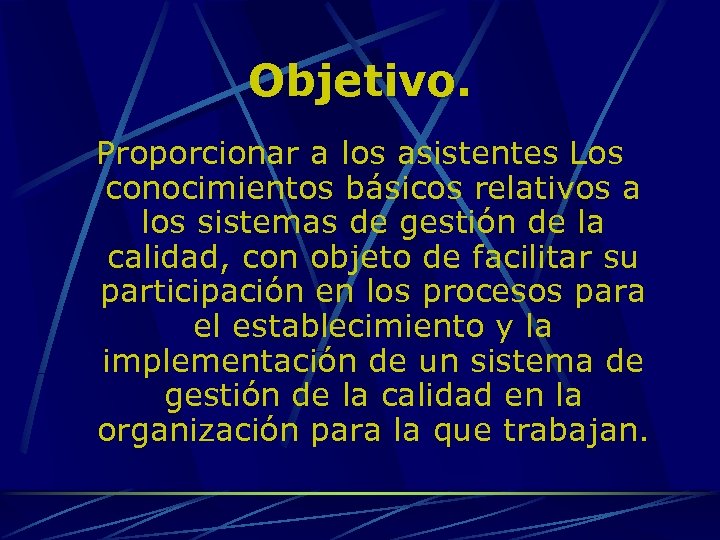 Objetivo.

Proporcionar a los asistentes Los conocimientos básicos relativos a los sistemas de gestión de la calidad, con objeto de facilitar su participación en los procesos para el establecimiento y la implementación de un sistema de gestión de la calidad en la organización para la que trabajan.